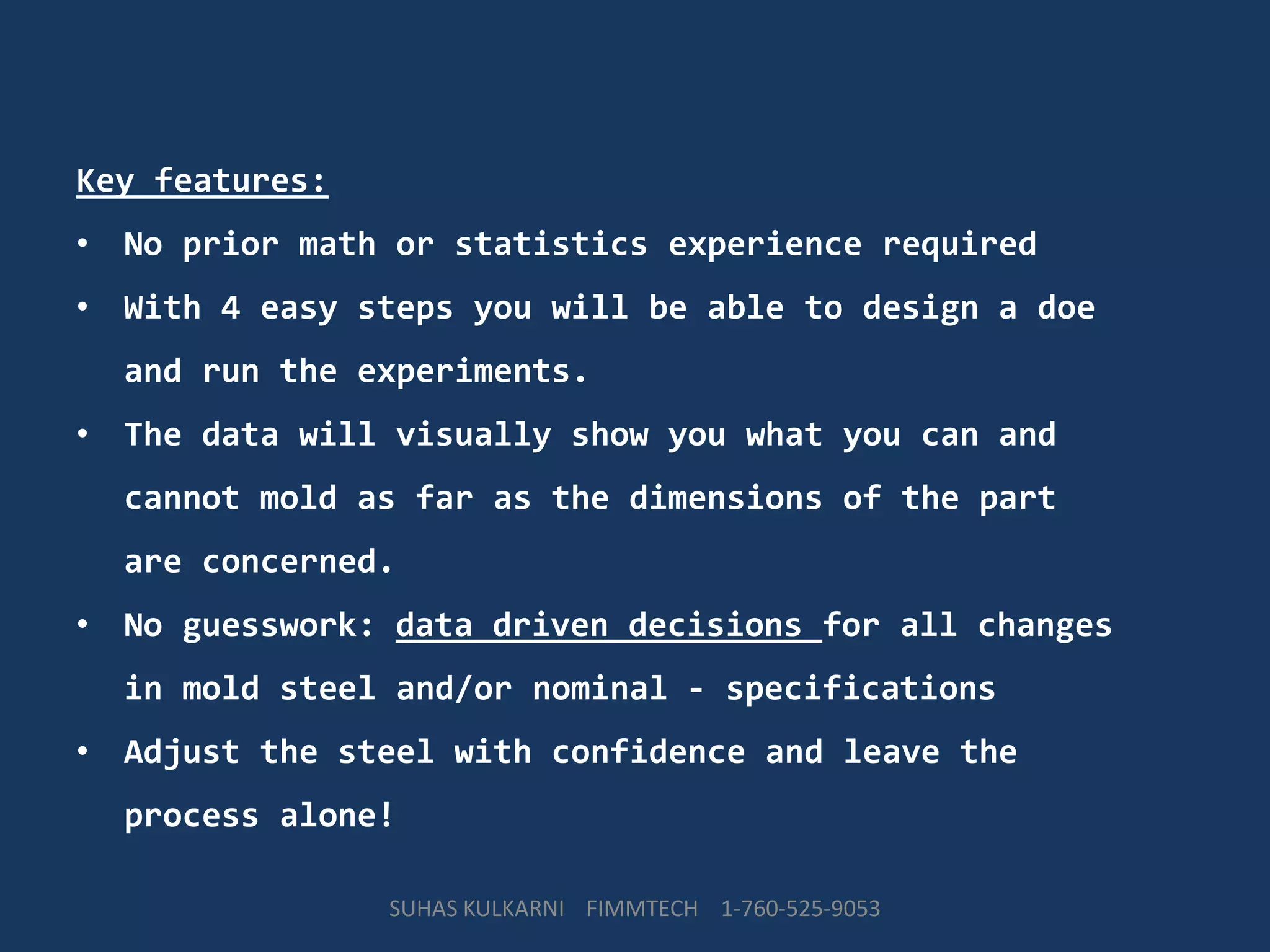 Key features:

• No prior math or statistics experience required
• With 4 easy steps you will be able to design a doe and run the experiments.
• The data will visually show you what you can and cannot mold as far as the dimensions of the part are concerned.
• No guesswork: data driven decisions for all changes in mold steel and/or nominal - specifications
• Adjust the steel with confidence and leave the process alone!

SUHAS KULKARNI FIMMTECH 1-760-525-9053